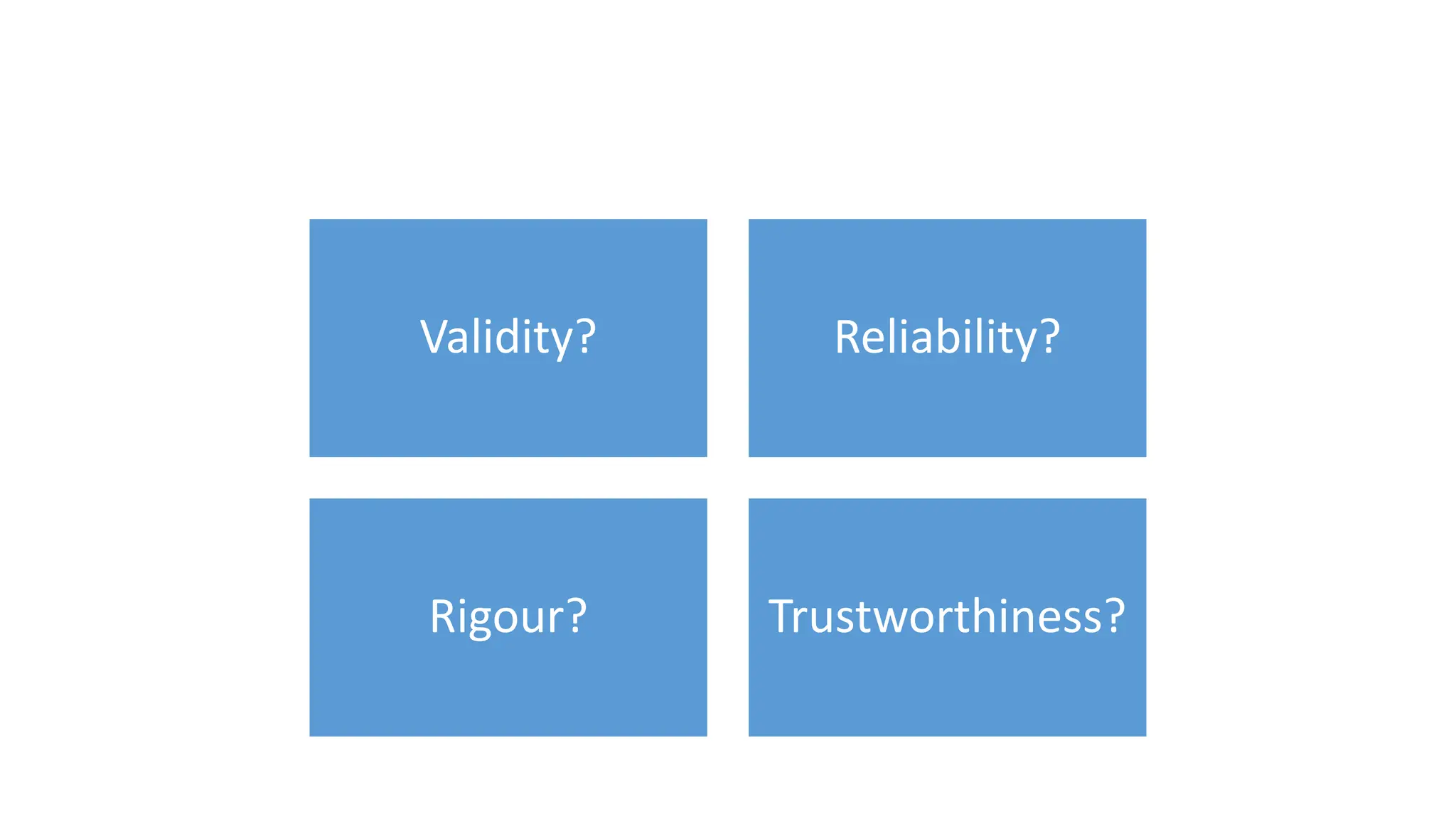 Validity?

Reliability?

Rigour?

Trustworthiness?